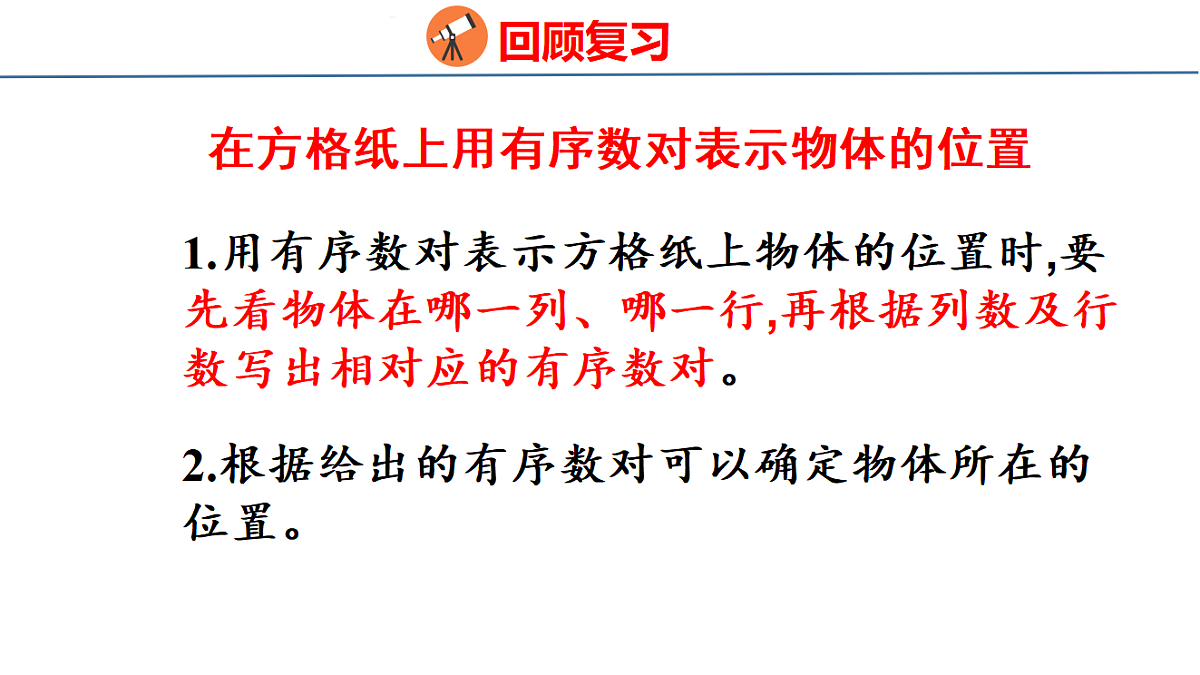 回顾复习

在方格纸上用有序数对表示物体的位置

1.用有序数对表示方格纸上物体的位置时,要先看物体在哪一列、哪一行,再根据列数及行数写出相对应的有序数对。

2.根据给出的有序数对可以确定物体所在的位置。